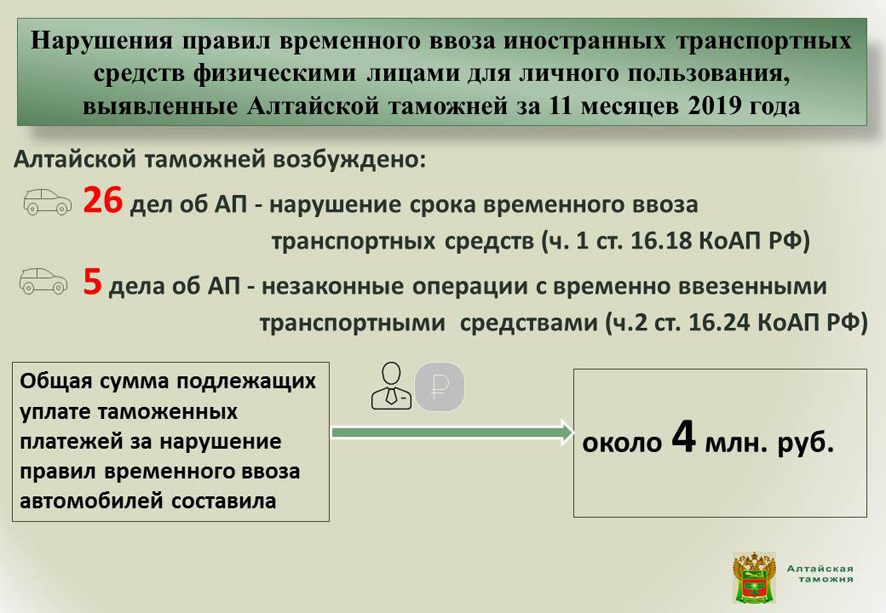 Нарушения правил временного ввоза иностранных транспортных средств физическими лицами для личного пользования, выявленные Алтайской таможней за 11 месяцев 2019 года

Алтайской таможней возбуждено:

26 дел об АП - нарушение срока временного ввоза транспортных средств (ч. 1 ст. 16.18 КоАП РФ)

5 дела об АП - незаконные операции с временно ввезенными транспортными средствами (ч.2 ст. 16.24 КоАП РФ)

Общая сумма подлежащих уплате таможенных платежей за нарушение правил временного ввоза автомобилей составила

₽

около 4 млн. руб.

Алтайская таможня